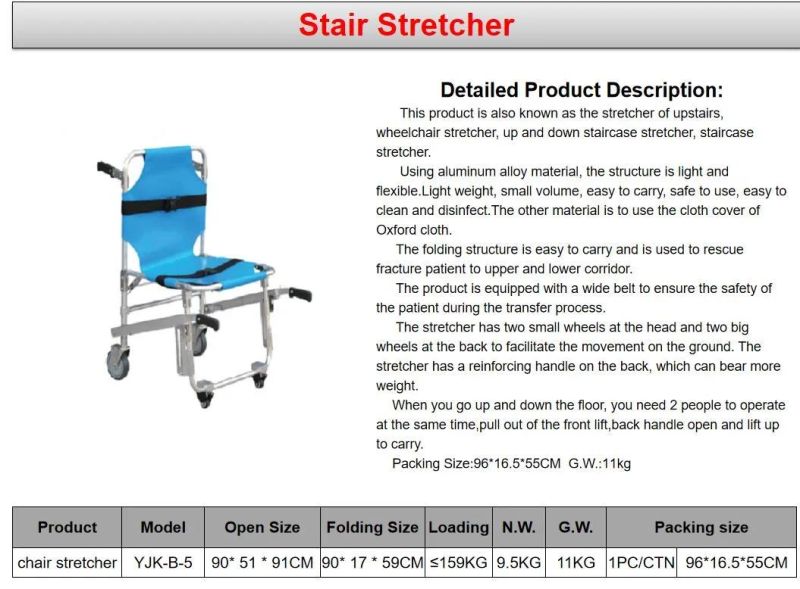 Stair Stretcher

Detailed Product Description:

This product is also known as the stretcher of upstairs, wheelchair stretcher, up and down staircase stretcher, staircase stretcher.

Using aluminum alloy material, the structure is light and flexible.Light weight, small volume, easy to carry, safe to use, easy to clean and disinfect.The other material is to use the cloth cover of Oxford cloth.

The folding structure is easy to carry and is used to rescue fracture patient to upper and lower corridor.

The product is equipped with a wide belt to ensure the safety of the patient during the transfer process.

The stretcher has two small wheels at the head and two big wheels at the back to facilitate the movement on the ground. The stretcher has a reinforcing handle on the back, which can bear more weight.

When you go up and down the floor, you need 2 people to operate at the same time,pull out of the front lift,back handle open and lift up to carry.

Packing Size:96*16.5*55CM G.W.:11kg

| Product | Model | Open Size | Folding Size | Loading | N.W. | G.W. | Packing size | |
|---|---|---|---|---|---|---|---|---|
| chair stretcher | YJK-B-5 | 90* 51 * 91CM | 90* 17 * 59CM | ≤159KG | 9.5KG | 11KG | 1PC/CTN | 96*16.5*55CM |